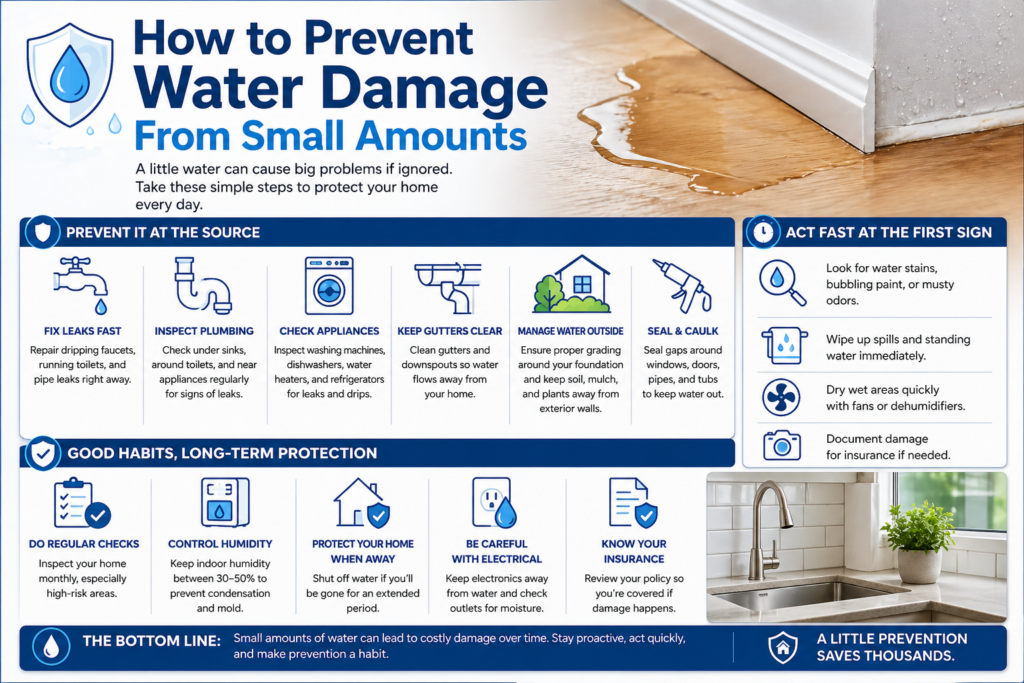 How to Prevent Water Damage From Small Amounts

A little water can cause big problems if ignored. Take these simple steps to protect your home every day.

PREVENT IT AT THE SOURCE

FIX LEAKS FAST
Repair dripping faucets, running toilets, and pipe leaks right away.

INSPECT PLUMBING
Check under sinks, around toilets, and near appliances regularly for signs of leaks.

CHECK APPLIANCES
Inspect washing machines, dishwashers, water heaters, and refrigerators for leaks and drips.

KEEP GUTTERS CLEAR
Clean gutters and downspouts so water flows away from your home.

MANAGE WATER OUTSIDE
Ensure proper grading around your foundation and keep soil, mulch, and plants away from exterior walls.

SEAL & CAULK
Seal gaps around windows, doors, pipes, and tubs to keep water out.

ACT FAST AT THE FIRST SIGN

Look for water stains, bubbling paint, or musty odors.

Wipe up spills and standing water immediately.

Dry wet areas quickly with fans or dehumidifiers.

Document damage for insurance if needed.

GOOD HABITS, LONG-TERM PROTECTION

DO REGULAR CHECKS
Inspect your home monthly, especially high-risk areas.

CONTROL HUMIDITY
Keep indoor humidity between 30–50% to prevent condensation and mold.

PROTECT YOUR HOME WHEN AWAY
Shut off water if you'll be gone for an extended period.

BE CAREFUL WITH ELECTRICAL
Keep electronics away from water and check outlets for moisture.

KNOW YOUR INSURANCE
Review your policy so you're covered if damage happens.

THE BOTTOM LINE: Small amounts of water can lead to costly damage over time. Stay proactive, act quickly, and make prevention a habit.

A LITTLE PREVENTION SAVES THOUSANDS.